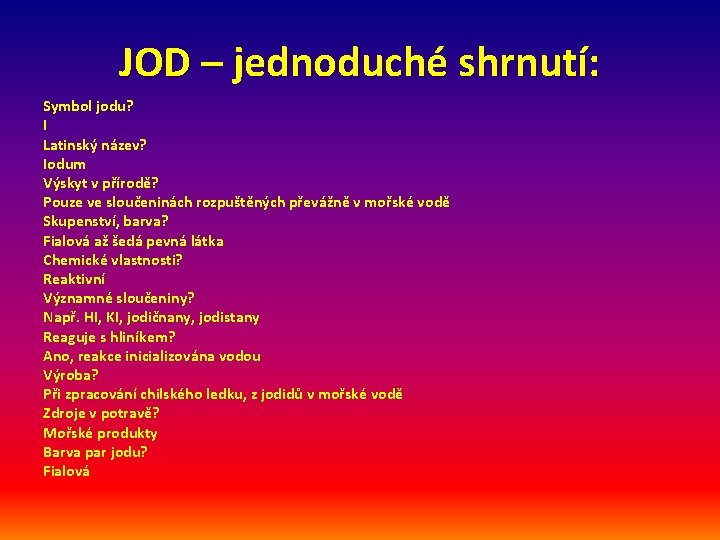 JOD – jednoduché shrnutí:

Symbol jodu?
I
Latinský název?
Iodum
Výskyt v přírodě?
Pouze ve sloučeninách rozpuštěných převážně v mořské vodě
Skupenství, barva?
Fialová až šedá pevná látka
Chemické vlastnosti?
Reaktivní
Významné sloučeniny?
Např. HI, KI, jodičnany, jodistany
Reaguje s hliníkem?
Ano, reakce inicializována vodou
Výroba?
Při zpracování chilského ledku, z jodidů v mořské vodě
Zdroje v potravě?
Mořské produkty
Barva par jodu?
Fialová